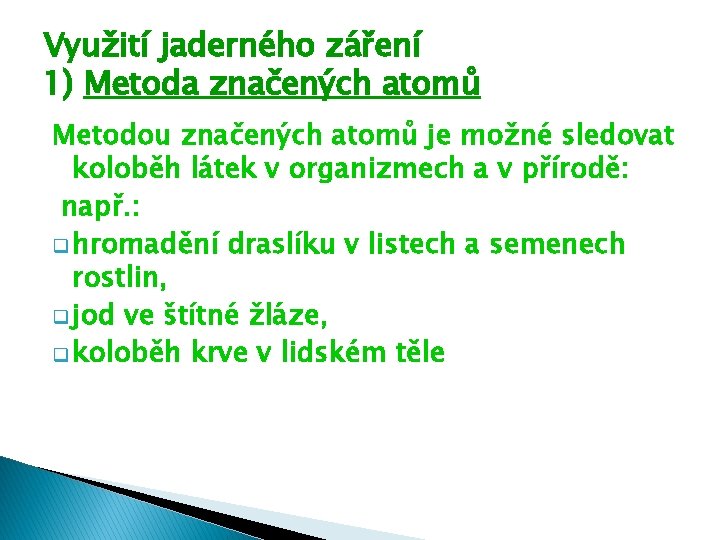 Využití jaderného záření
1) Metoda značených atomů

Metodou značených atomů je možné sledovat koloběh látek v organizmech a v přírodě:
např.:
hromadění draslíku v listech a semenech rostlin,
jod ve štítné žláze,
koloběh krve v lidském těle